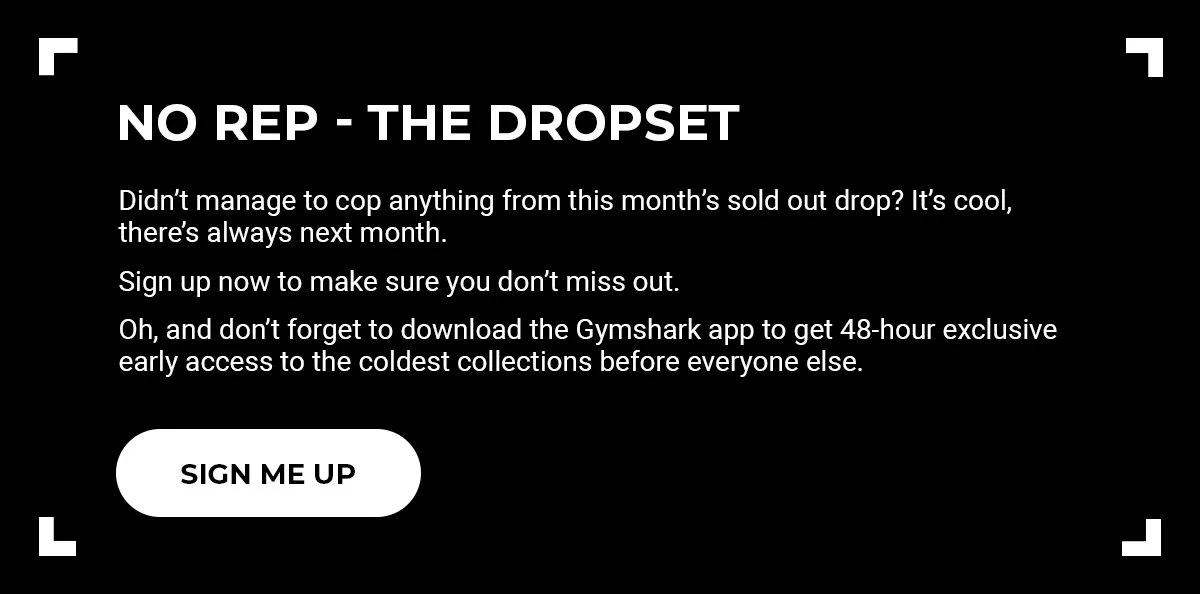 NO REP - THE DROPSET

Didn’t manage to cop anything from this month’s sold out drop? It’s cool, there’s always next month.

Sign up now to make sure you don’t miss out.

Oh, and don’t forget to download the Gymshark app to get 48-hour exclusive early access to the coldest collections before everyone else.

SIGN ME UP